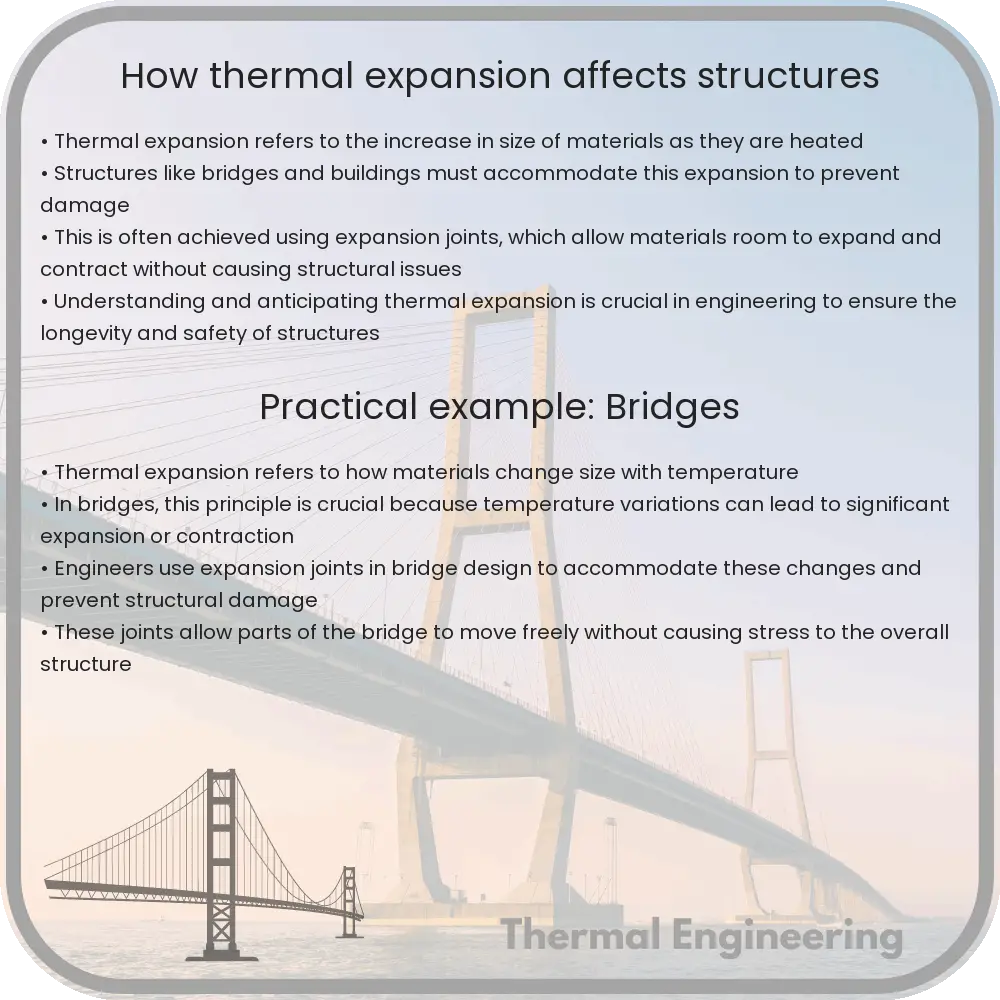 How thermal expansion affects structures

• Thermal expansion refers to the increase in size of materials as they are heated
• Structures like bridges and buildings must accommodate this expansion to prevent damage
• This is often achieved using expansion joints, which allow materials room to expand and contract without causing structural issues
• Understanding and anticipating thermal expansion is crucial in engineering to ensure the longevity and safety of structures

Practical example: Bridges

• Thermal expansion refers to how materials change size with temperature
• In bridges, this principle is crucial because temperature variations can lead to significant expansion or contraction
• Engineers use expansion joints in bridge design to accommodate these changes and prevent structural damage
• These joints allow parts of the bridge to move freely without causing stress to the overall structure

Thermal Engineering